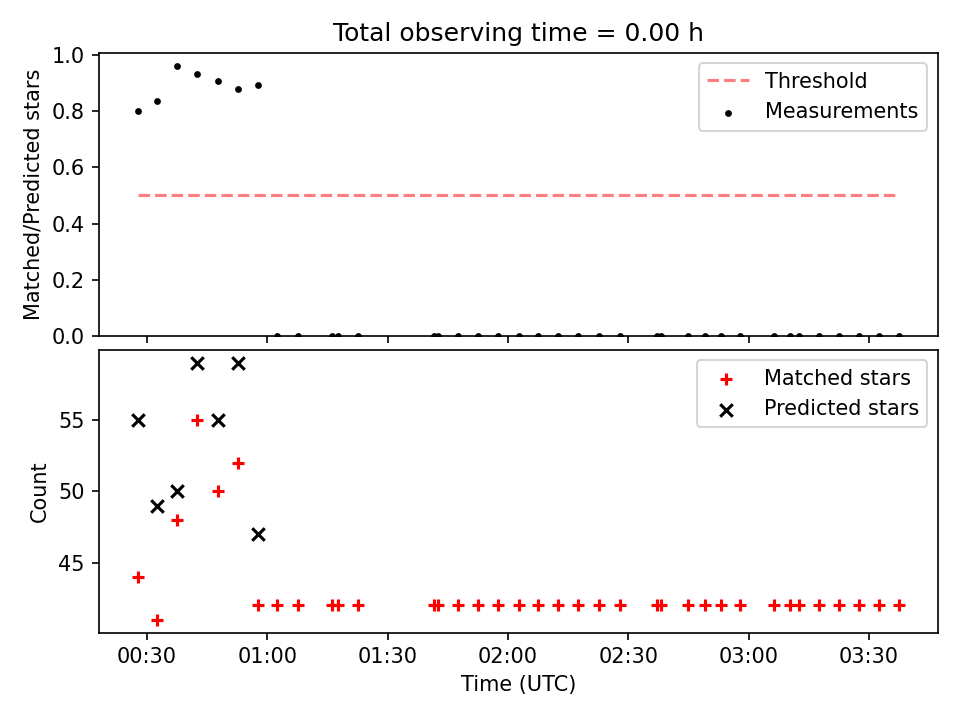 Total observing time = 0.00 h

Matched/Predicted stars

1.0
0.8
0.6
0.4
0.2
0.0

Threshold
Measurements

Count

55
50
45

Matched stars
Predicted stars

00:30
01:00
01:30
02:00
02:30
03:00
03:30

Time (UTC)